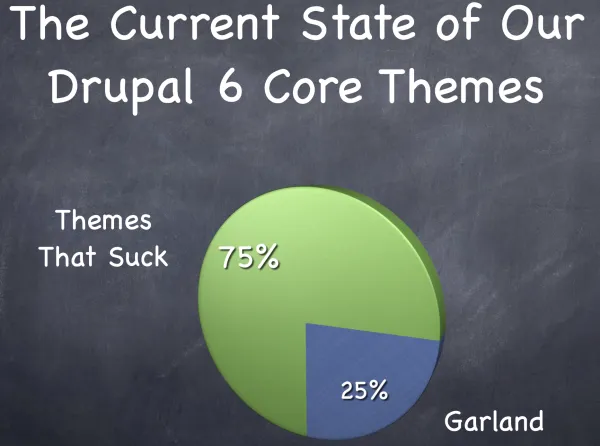 The Current State of Our Drupal 6 Core Themes

Themes That Suck

75%

25%

Garland